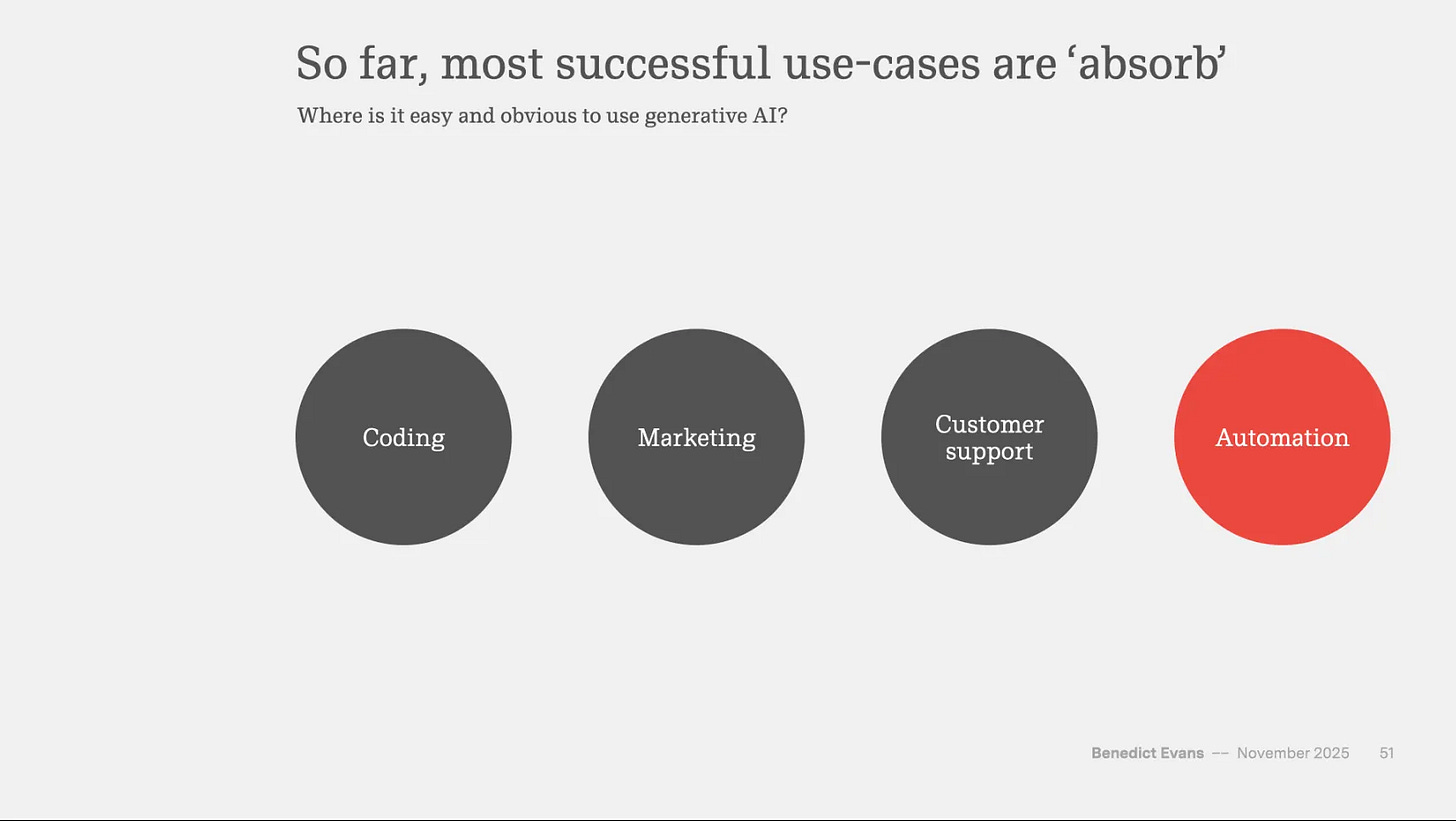 So far, most successful use-cases are ‘absorb’

Where is it easy and obvious to use generative AI?

Coding

Marketing

Customer support

Automation

Benedict Evans –– November 2025 51